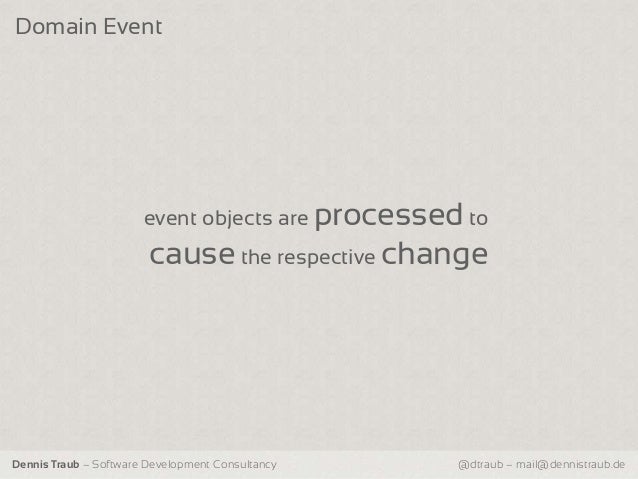 Domain Event

event objects are processed to cause the respective change

Dennis Traub – Software Development Consultancy

@dtraub – mail@dennistraub.de